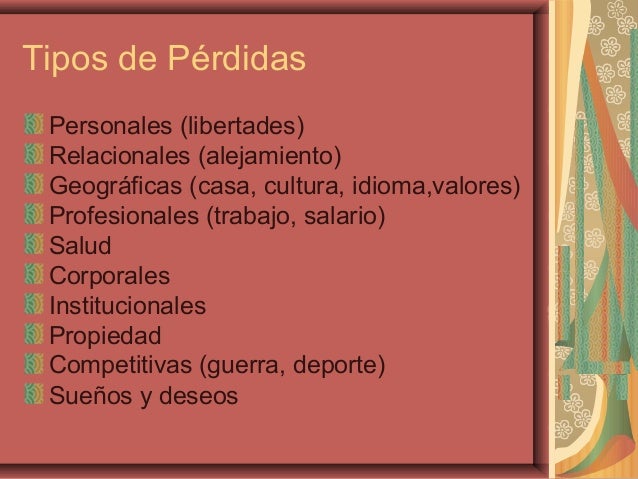 Tipos de Pérdidas

Personales (libertades)
Relacionales (alejamiento)
Geográficas (casa, cultura, idioma,valores)
Profesionales (trabajo, salario)
Salud
Corporales
Institucionales
Propiedad
Competitivas (guerra, deporte)
Sueños y deseos